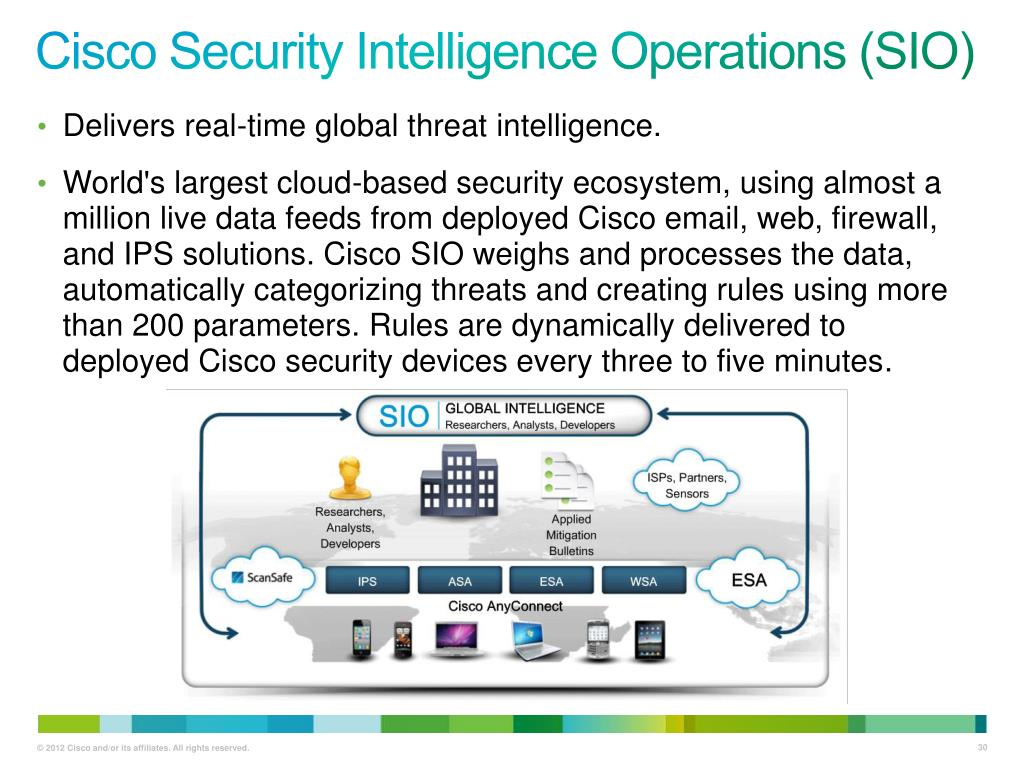 Cisco Security Intelligence Operations (SIO)

• Delivers real-time global threat intelligence.

• World's largest cloud-based security ecosystem, using almost a million live data feeds from deployed Cisco email, web, firewall, and IPS solutions. Cisco SIO weighs and processes the data, automatically categorizing threats and creating rules using more than 200 parameters. Rules are dynamically delivered to deployed Cisco security devices every three to five minutes.

SIO GLOBAL INTELLIGENCE
Researchers, Analysts, Developers

Researchers, Analysts, Developers

Applied Mitigation Bulletins

ISPs, Partners, Sensors

ScanSafe

IPS ASA ESA WSA

ESA

Cisco AnyConnect

© 2012 Cisco and/or its affiliates. All rights reserved.

30